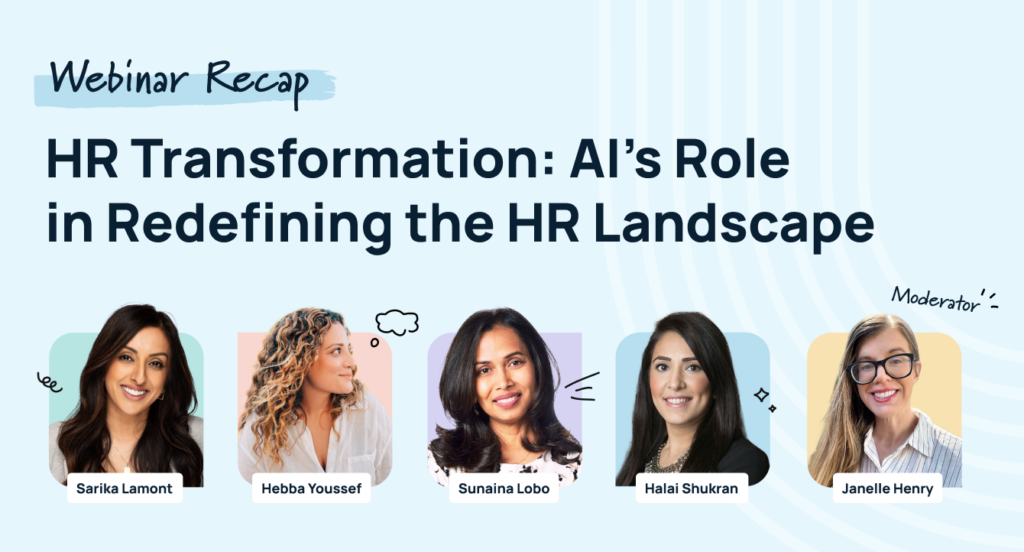 Webinar Recap

HR Transformation: AI's Role in Redefining the HR Landscape

Moderator

Sarika Lamont

Hebba Youssef

Sunaina Lobo

Halai Shukran

Janelle Henry